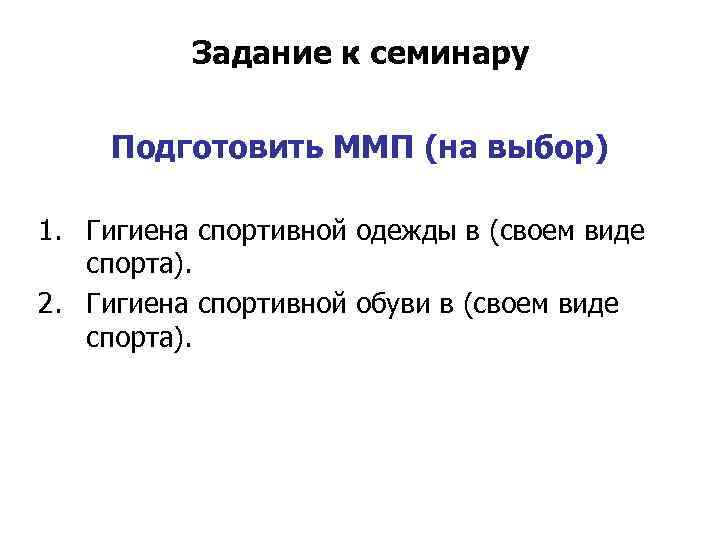 Задание к семинару

Подготовить ММП (на выбор)

1. Гигиена спортивной одежды в (своем виде спорта).
2. Гигиена спортивной обуви в (своем виде спорта).